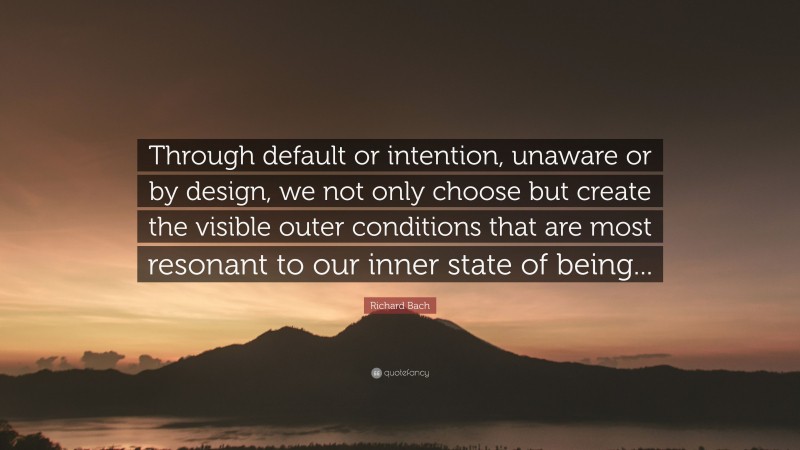 Through default or intention, unaware or by design, we not only choose but create the visible outer conditions that are most resonant to our inner state of being...

Richard Bach

quotefancy